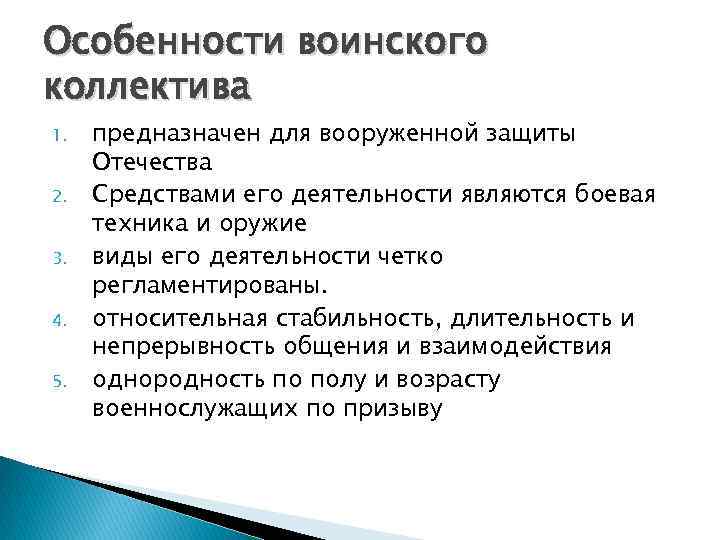 Особенности воинского коллектива

1. предназначен для вооруженной защиты Отечества
2. Средствами его деятельности являются боевая техника и оружие
3. виды его деятельности четко регламентированы.
4. относительная стабильность, длительность и непрерывность общения и взаимодействия
5. однородность по полу и возрасту военнослужащих по призыву